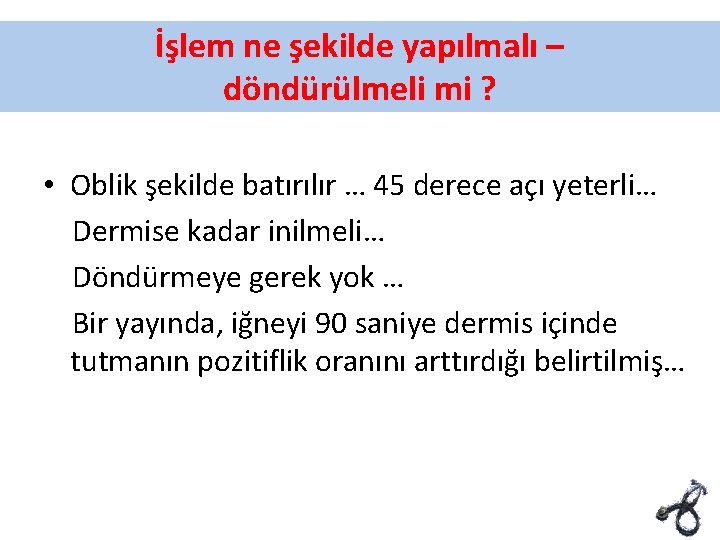 İşlem ne şekilde yapılmalı – döndürülmeli mi ?

• Oblik şekilde batırılır … 45 derece açı yeterli…
Dermise kadar inilmeli…
Döndürmeye gerek yok …
Bir yayında, iğneyi 90 saniye dermis içinde tutmanın pozitiflik oranını arttırdığı belirtilmiş…